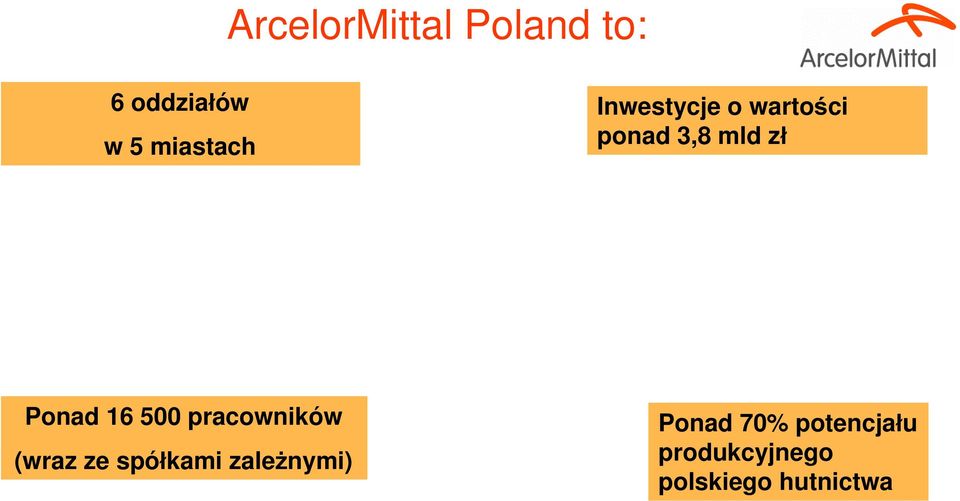 ArcelorMittal Poland to:

ArcelorMittal

6 oddziałów
w 5 miastach

Inwestycje o wartości ponad 3,8 mld zł

Ponad 16 500 pracowników
(wraz ze spółkami zależnymi)

Ponad 70% potencjału produkcyjnego polskiego hutnictwa